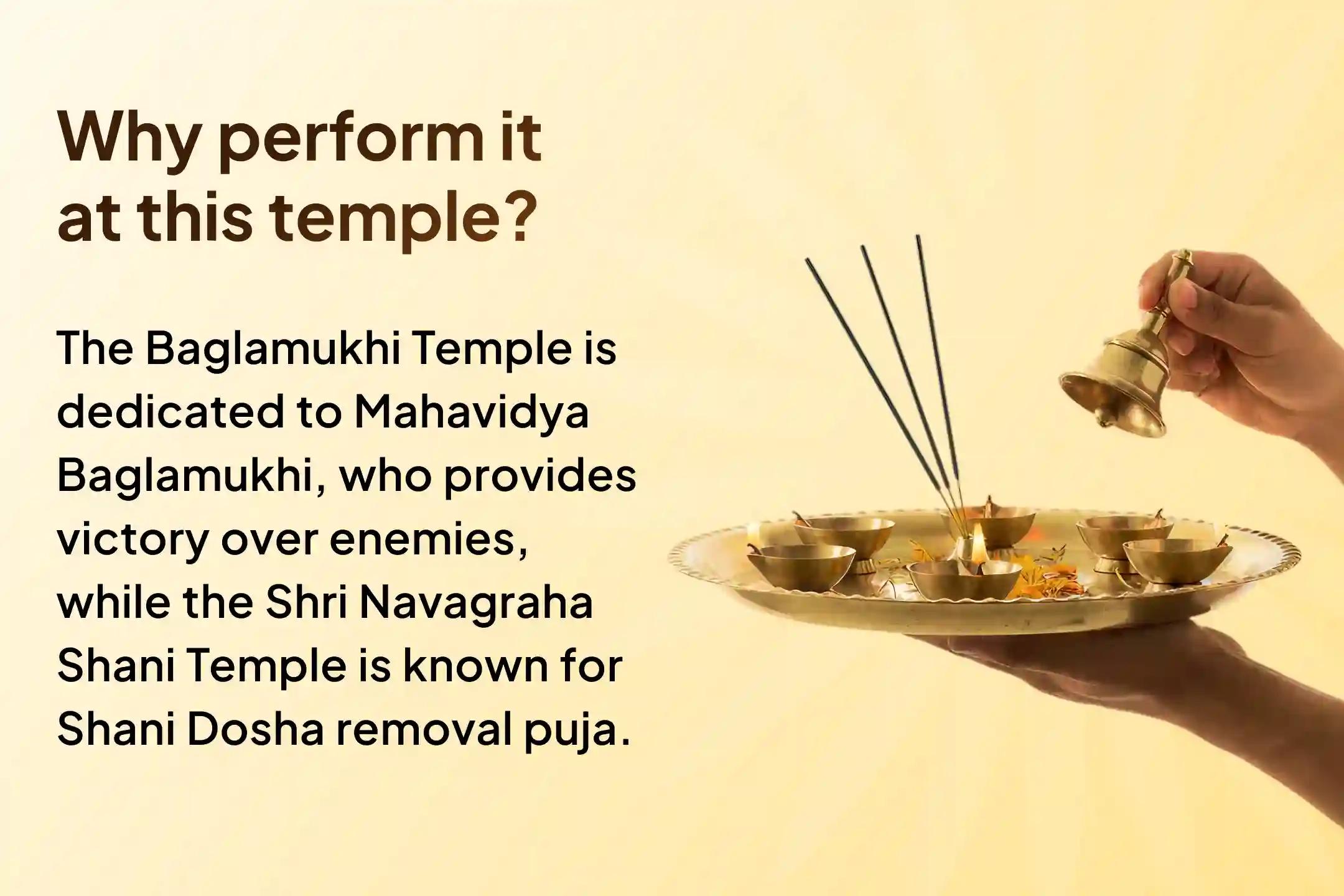 Why perform it at this temple?

The Baglamukhi Temple is dedicated to Mahavidya Baglamukhi, who provides victory over enemies, while the Shri Navagraha Shani Temple is known for Shani Dosha removal puja.